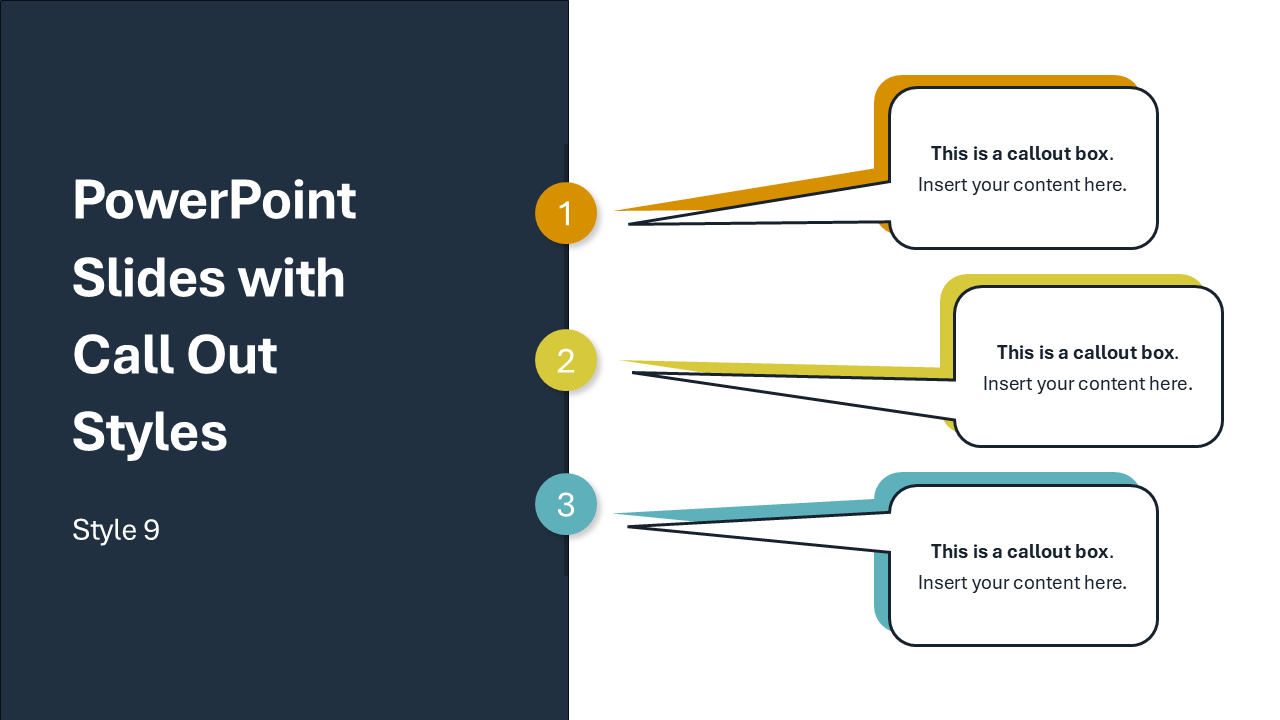 PowerPoint Slides with Call Out Styles

Style 9

1

This is a callout box.
Insert your content here.

2

This is a callout box.
Insert your content here.

3

This is a callout box.
Insert your content here.